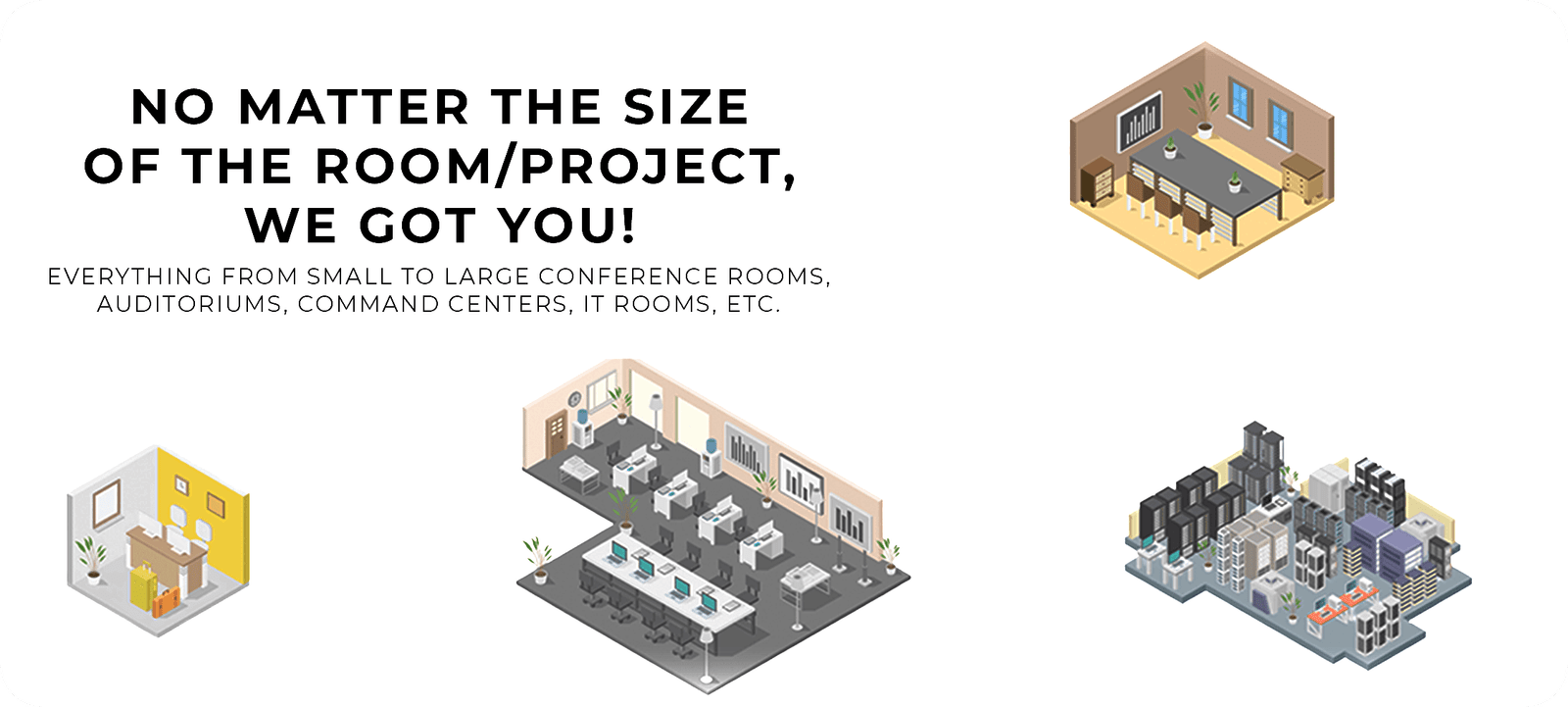 NO MATTER THE SIZE OF THE ROOM/PROJECT, WE GOT YOU!

EVERYTHING FROM SMALL TO LARGE CONFERENCE ROOMS, AUDITORIUMS, COMMAND CENTERS, IT ROOMS, ETC.